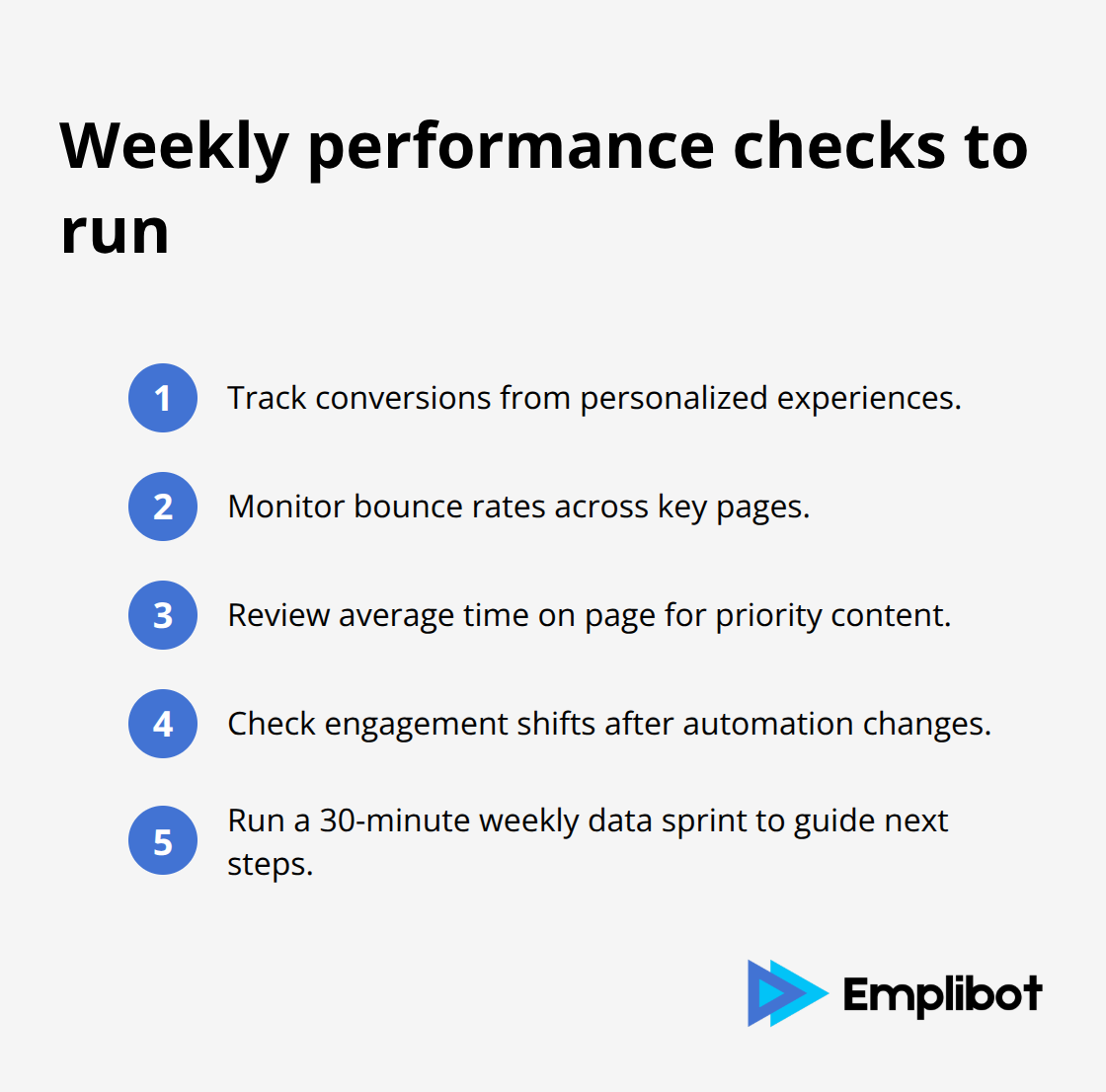 Weekly performance checks to run

1 Track conversions from personalized experiences.

2 Monitor bounce rates across key pages.

3 Review average time on page for priority content.

4 Check engagement shifts after automation changes.

5 Run a 30-minute weekly data sprint to guide next steps.

Emplibot